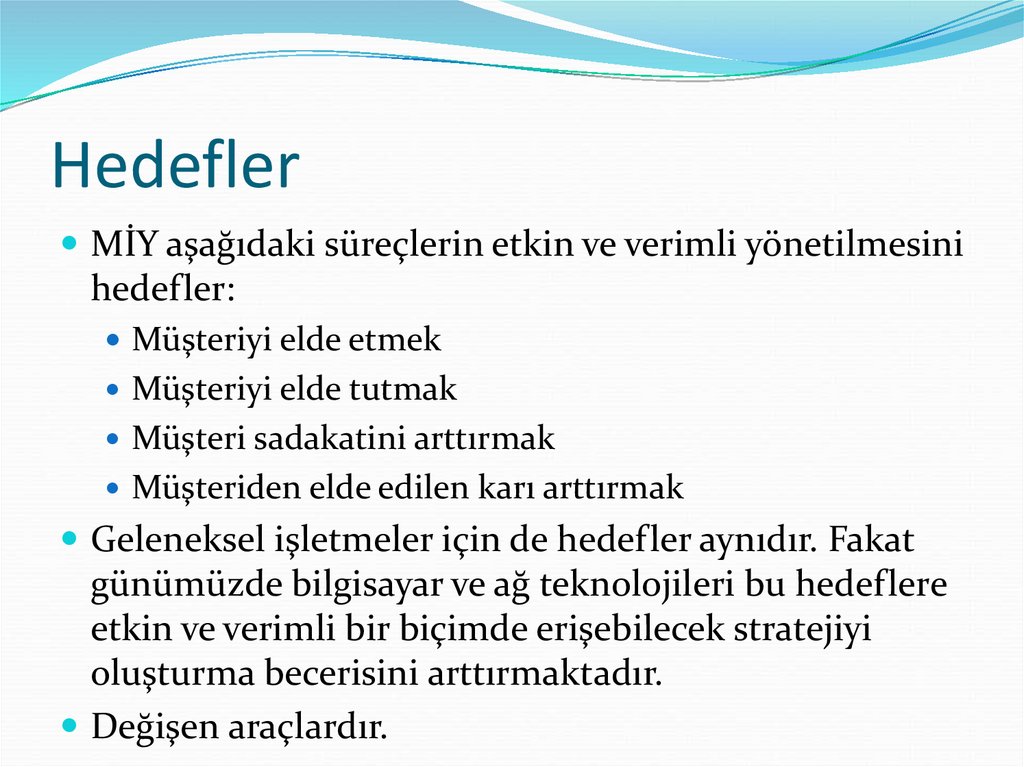 Hedefler

MİY aşağıdaki süreçlerin etkin ve verimli yönetilmesini hedefler:

Müşteriyi elde etmek

Müşteriyi elde tutmak

Müşteri sadakatini arttırmak

Müşteriden elde edilen karı arttırmak

Geleneksel işletmeler için de hedefler aynıdır. Fakat günümüzde bilgisayar ve ağ teknolojileri bu hedeflere etkin ve verimli bir biçimde erişebilecek stratejiyi oluşturma becerisini arttırmaktadır.

Değişen araçlardır.